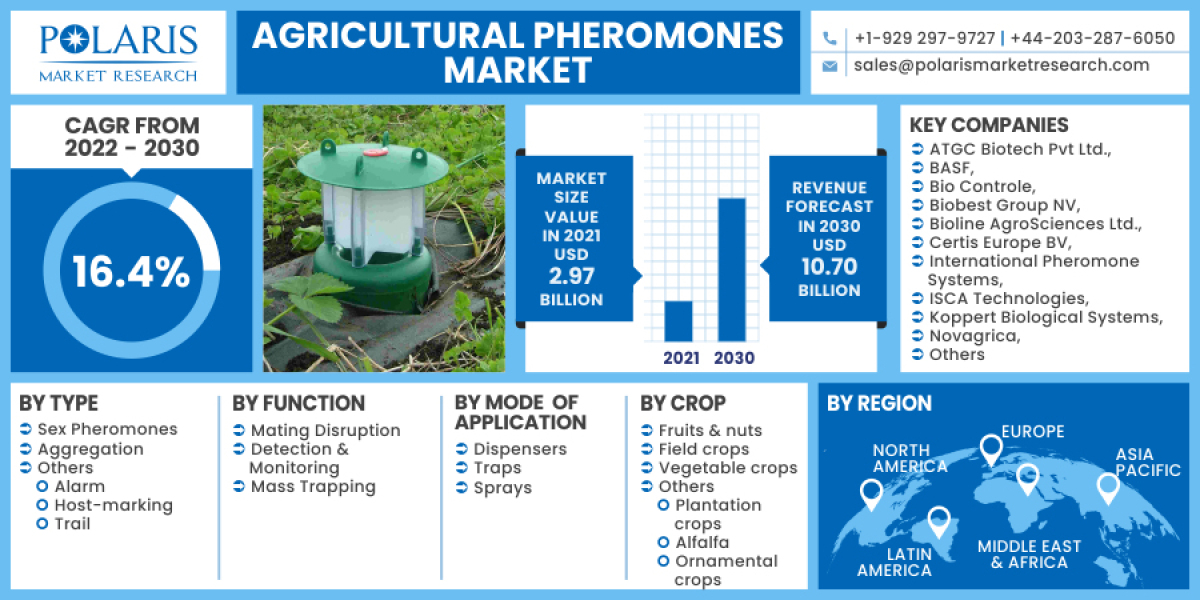 POLARIS
MARKET RESEARCH

AGRICULTURAL PHEROMONES MARKET

+1-929 297-9727 | +44-203-287-6050
sales@polarismarketresearch.com

CAGR FROM 2022 - 2030

16.4%

MARKET SIZE VALUE IN 2021 USD 2.97 BILLION

2021 2030

REVENUE FORECAST IN 2030 USD 10.70 BILLION

KEY COMPANIES
ATGC Biotech Pvt Ltd.,
BASF,
Bio Controle,
Biobest Group NV,
Bioline AgroSciences Ltd.,
Certis Europe BV,
International Pheromone Systems,
ISCA Technologies,
Koppert Biological Systems,
Novagrica,
Others

BY TYPE
Sex Pheromones
Aggregation
Others
Alarm
Host-marking
Trail

BY FUNCTION
Mating Disruption
Detection & Monitoring
Mass Trapping

BY MODE OF APPLICATION
Dispensers
Traps
Sprays

BY CROP
Fruits & nuts
Field crops
Vegetable crops
Others
Plantation crops
Alfalfa
Ornamental crops

BY REGION
NORTH AMERICA
EUROPE
ASIA PACIFIC
LATIN AMERICA
MIDDLE EAST & AFRICA